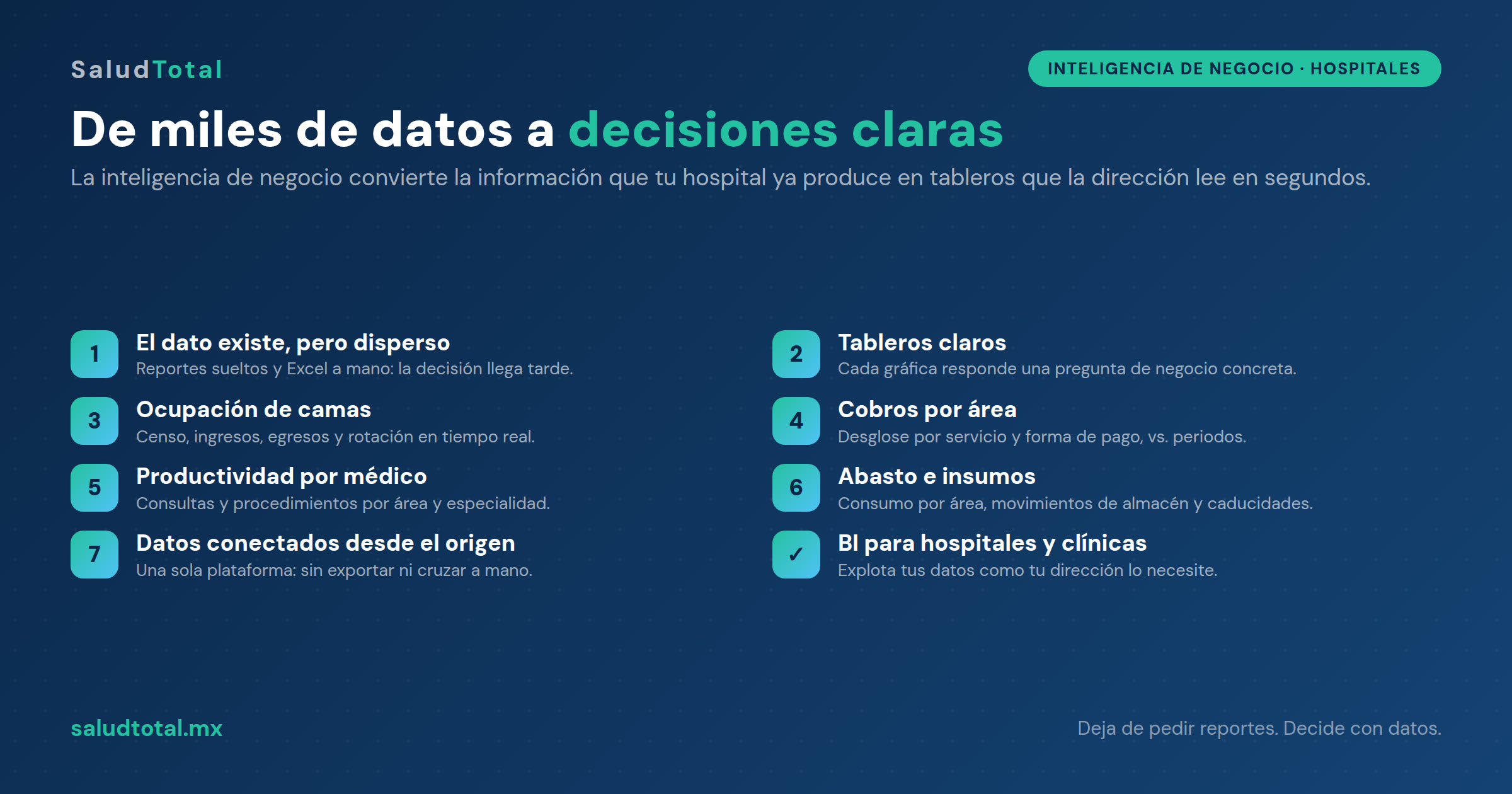 SaludTotal

INTELIGENCIA DE NEGOCIO · HOSPITALES

De miles de datos a decisiones claras

La inteligencia de negocio convierte la información que tu hospital ya produce en tableros que la dirección lee en segundos.

1 El dato existe, pero disperso
Reportes sueltos y Excel a mano: la decisión llega tarde.

2 Tableros claros
Cada gráfica responde una pregunta de negocio concreta.

3 Ocupación de camas
Censo, ingresos, egresos y rotación en tiempo real.

4 Cobros por área
Desglose por servicio y forma de pago, vs. periodos.

5 Productividad por médico
Consultas y procedimientos por área y especialidad.

6 Abasto e insumos
Consumo por área, movimientos de almacén y caducidades.

7 Datos conectados desde el origen
Una sola plataforma: sin exportar ni cruzar a mano.

✓ BI para hospitales y clínicas
Explota tus datos como tu dirección lo necesite.

saludtotal.mx

Deja de pedir reportes. Decide con datos.